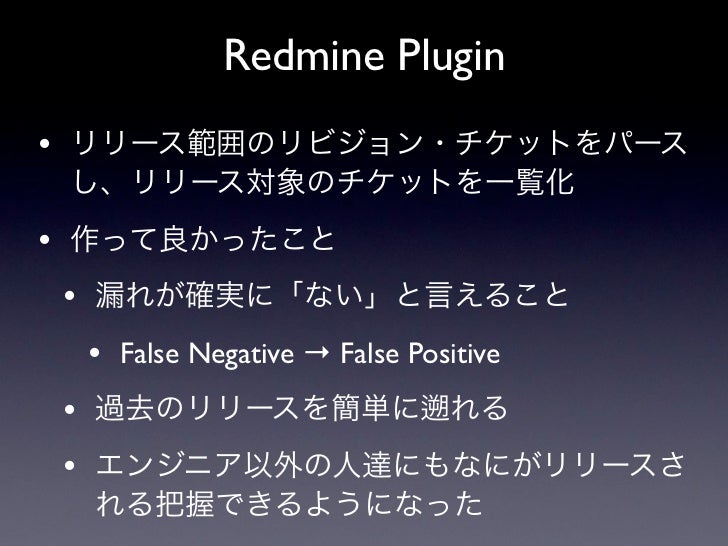 Redmine Plugin

• リリース範囲のリビジョン・チケットをパースし、リリース対象のチケットを一覧化

• 作って良かったこと

• 漏れが確実に「ない」と言えること

• False Negative → False Positive

• 過去のリリースを簡単に遡れる

• エンジニア以外の人達にもなにがリリースされる把握できるようになった